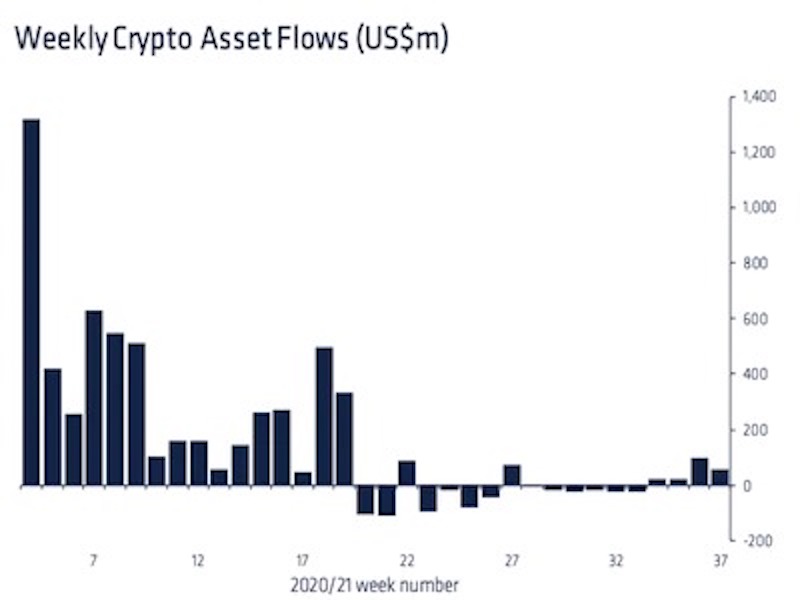 Weekly Crypto Asset Flows (US$m)

1,400
1,200
1,000
800
600
400
200
0
-200

7
12
17
22
27
32
37

2020/21 week number